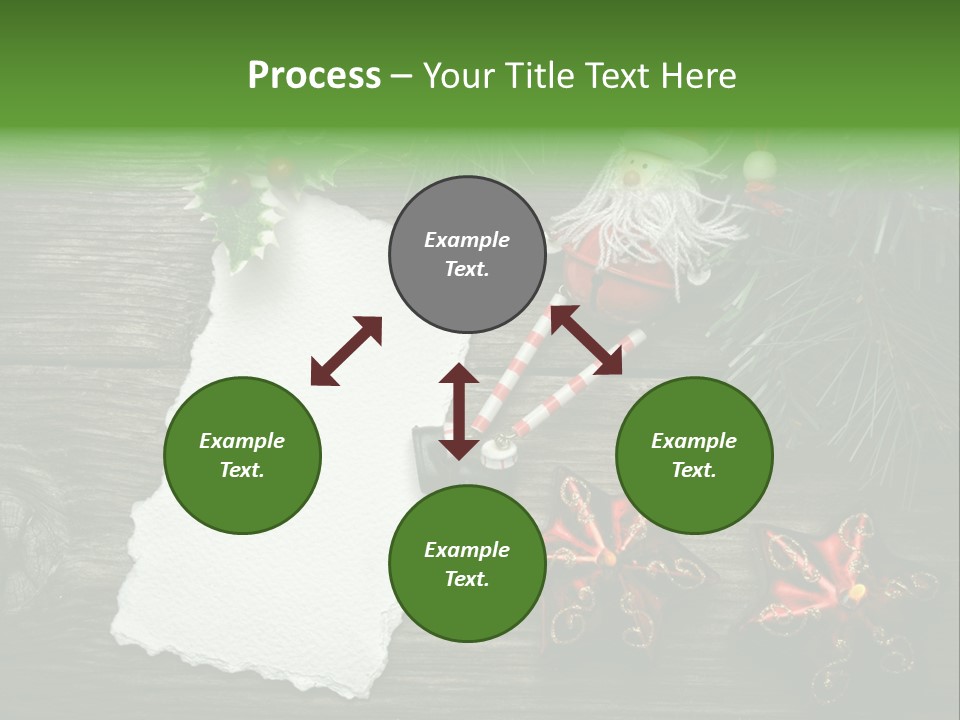 Process – Your Title Text Here

Example Text.

Example Text.

Example Text.

Example Text.